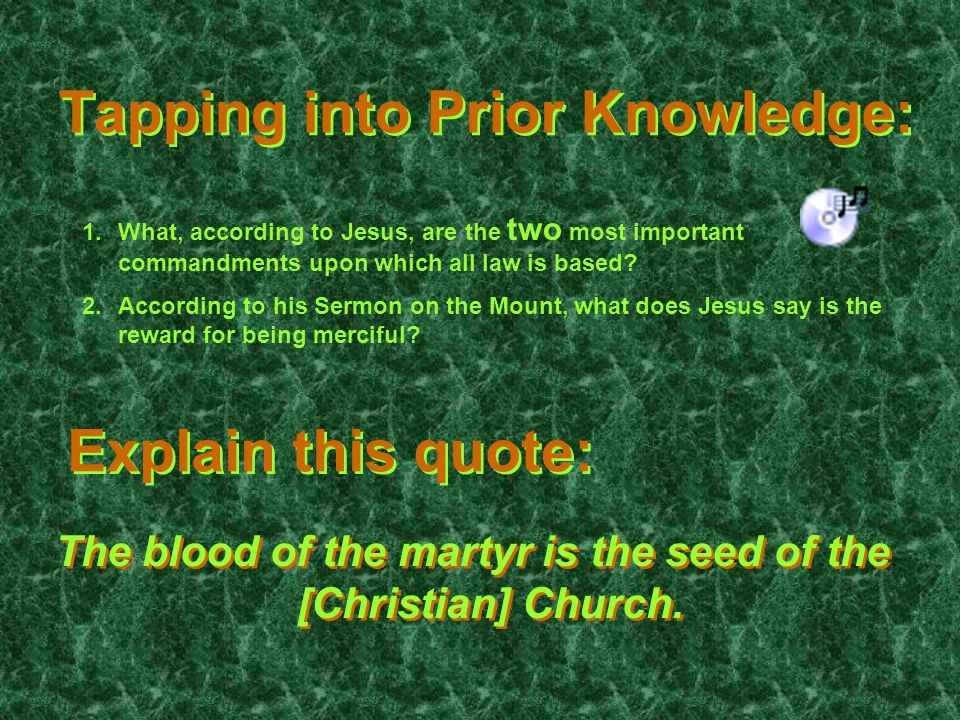 Tapping into Prior Knowledge:

1. What, according to Jesus, are the two most important commandments upon which all law is based?

2. According to his Sermon on the Mount, what does Jesus say is the reward for being merciful?

Explain this quote:

The blood of the martyr is the seed of the [Christian] Church.